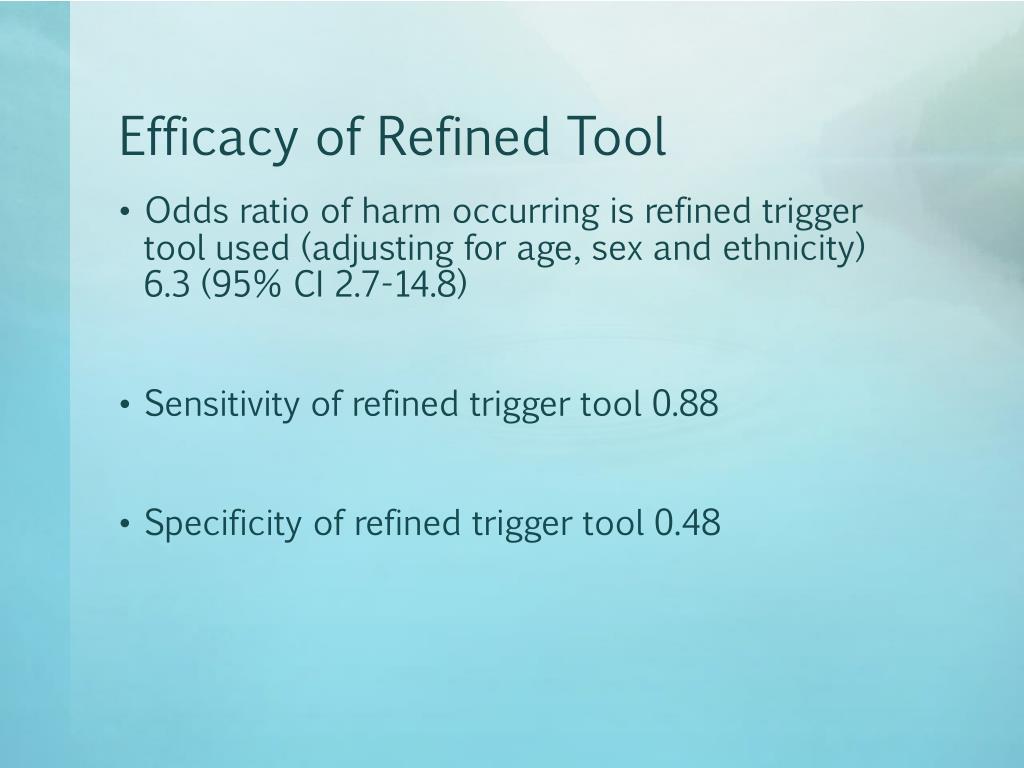 Efficacy of Refined Tool

• Odds ratio of harm occurring is refined trigger tool used (adjusting for age, sex and ethnicity) 6.3 (95% CI 2.7-14.8)

• Sensitivity of refined trigger tool 0.88

• Specificity of refined trigger tool 0.48